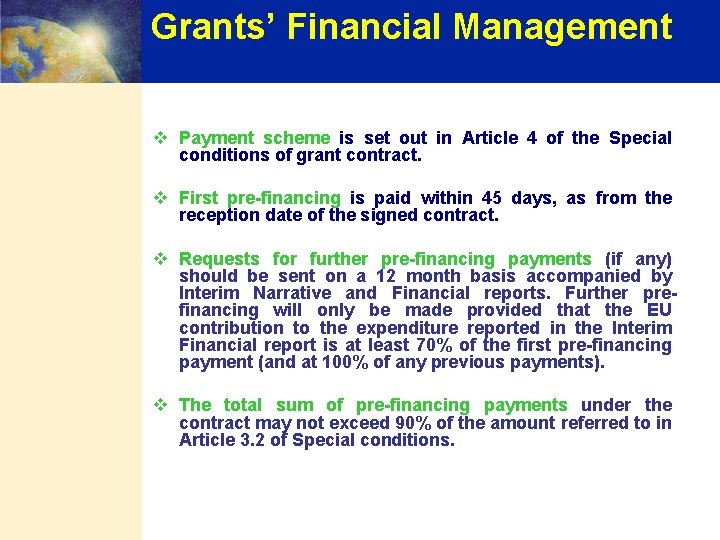 Grants' Financial Management

❖ Payment scheme is set out in Article 4 of the Special conditions of grant contract.

❖ First pre-financing is paid within 45 days, as from the reception date of the signed contract.

❖ Requests for further pre-financing payments (if any) should be sent on a 12 month basis accompanied by Interim Narrative and Financial reports. Further pre-financing will only be made provided that the EU contribution to the expenditure reported in the Interim Financial report is at least 70% of the first pre-financing payment (and at 100% of any previous payments).

❖ The total sum of pre-financing payments under the contract may not exceed 90% of the amount referred to in Article 3.2 of Special conditions.